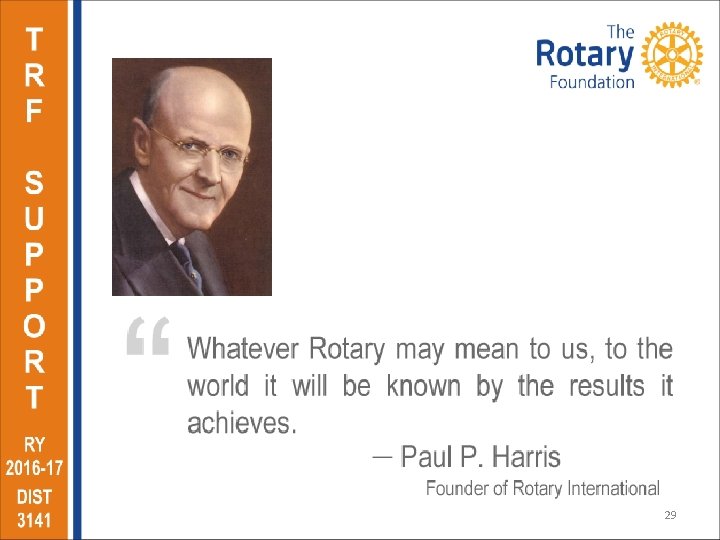 TRF SUPPORT

RY 2016-17 DIST 3141

The Rotary Foundation

ROTARY INTERNATIONAL

“ Whatever Rotary may mean to us, to the world it will be known by the results it achieves.

— Paul P. Harris

Founder of Rotary International

29